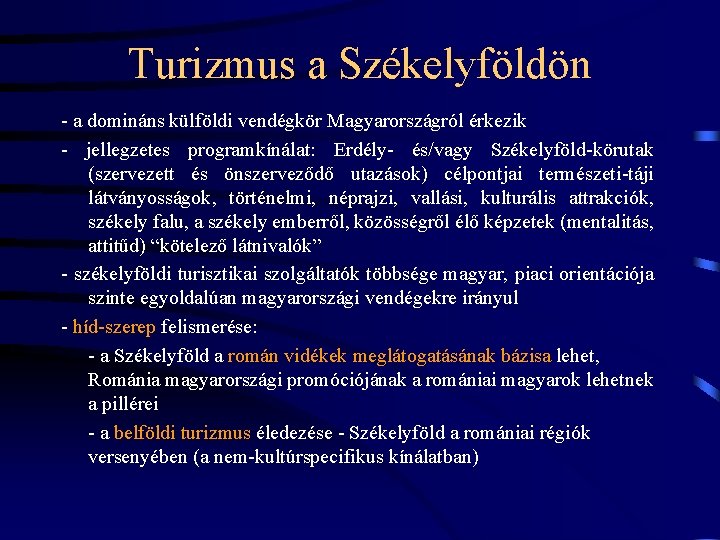 Turizmus a Székelyföldön

- a domináns külföldi vendégkör Magyarországról érkezik

- jellegzetes programkínálat: Erdély- és/vagy Székelyföld-körutak (szervezett és önszerveződő utazások) célpontjai természeti-táji látványosságok, történelmi, néprajzi, vallási, kulturális attrakciók, székely falu, a székely emberről, közösségről élő képzetek (mentalitás, attitűd) “kötelező látnivalók”

- székelyföldi turisztikai szolgáltatók többsége magyar, piaci orientációja szinte egyoldalúan magyarországi vendégekre irányul

- híd-szerep felismerése:

- a Székelyföld a román vidékek meglátogatásának bázisa lehet, Románia magyarországi promóciójának a romániai magyarok lehetnek a pillérei

- a belföldi turizmus éledezése - Székelyföld a romániai régiók versenyében (a nem-kultúrspecifikus kínálatban)